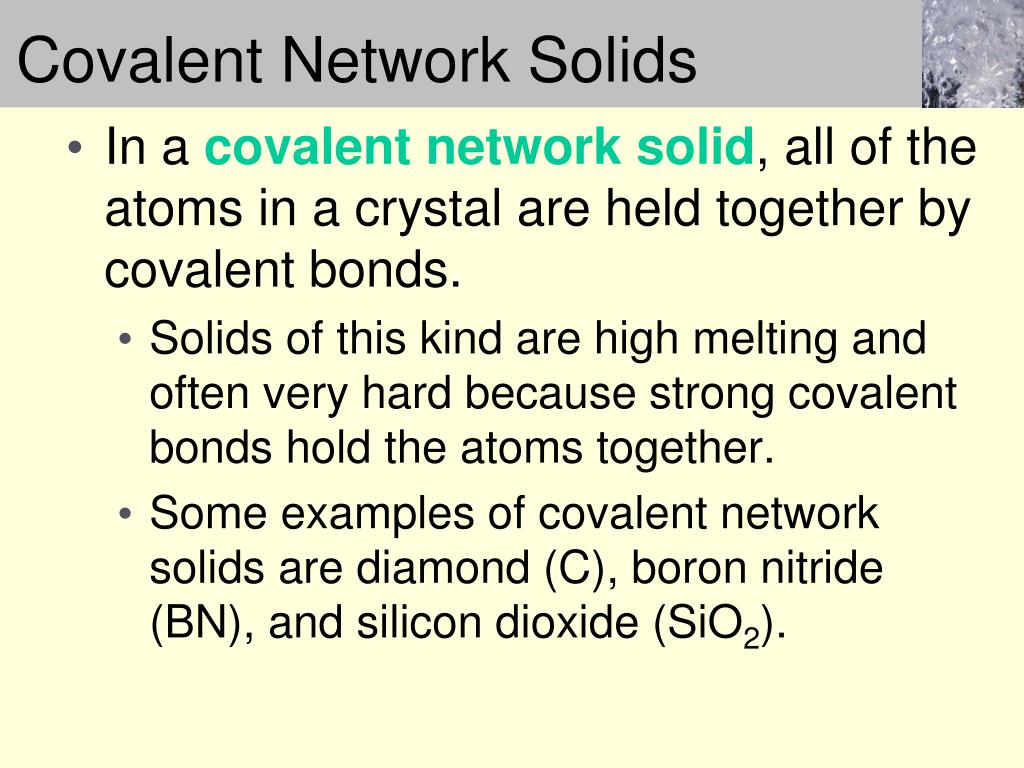 Covalent Network Solids

• In a covalent network solid, all of the atoms in a crystal are held together by covalent bonds.
  • Solids of this kind are high melting and often very hard because strong covalent bonds hold the atoms together.
  • Some examples of covalent network solids are diamond (C), boron nitride (BN), and silicon dioxide ($SiO_2$).